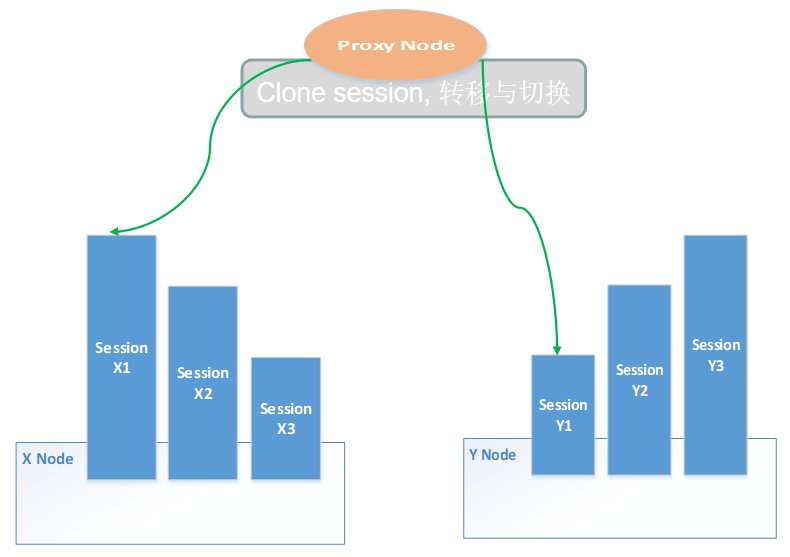 Proxy Node

Clone session, 转移与切换

Session X1

Session X2

Session X3

X Node

Session Y1

Session Y2

Session Y3

Y Node